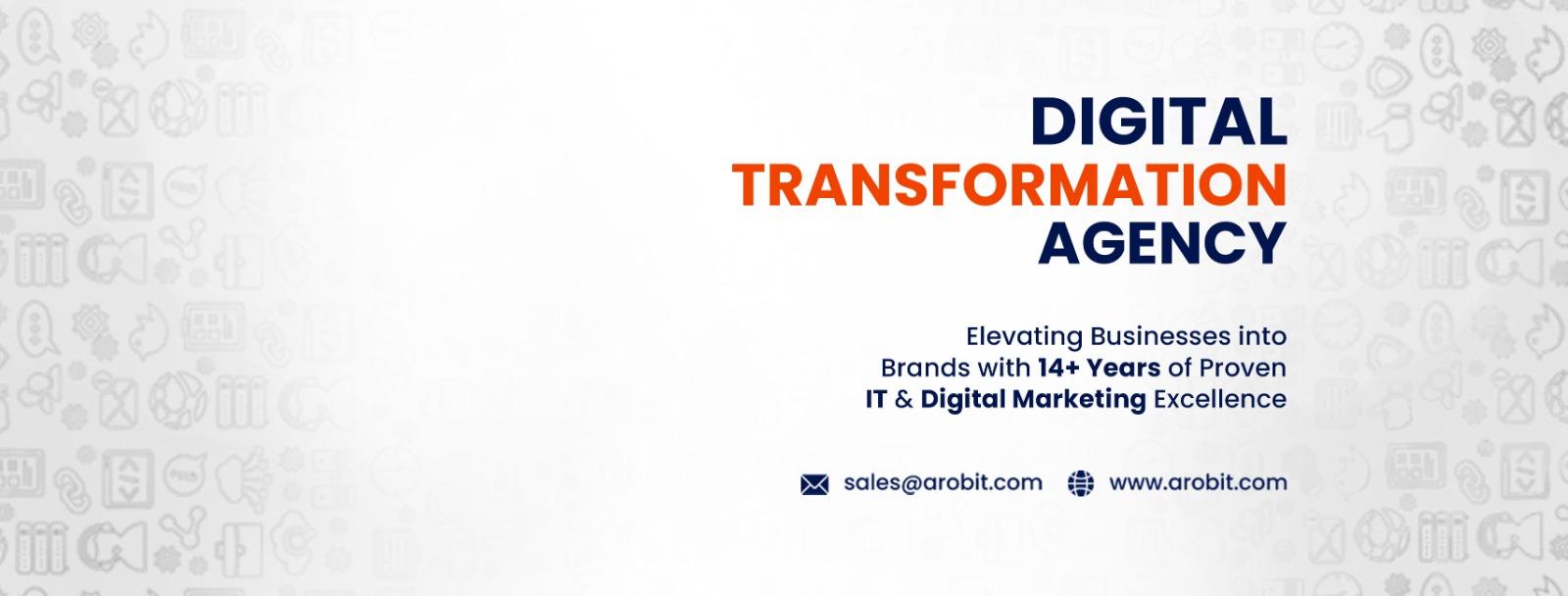 DIGITAL
TRANSFORMATION
AGENCY

Elevating Businesses into Brands with 14+ Years of Proven IT & Digital Marketing Excellence

sales@arobit.com www.arobit.com